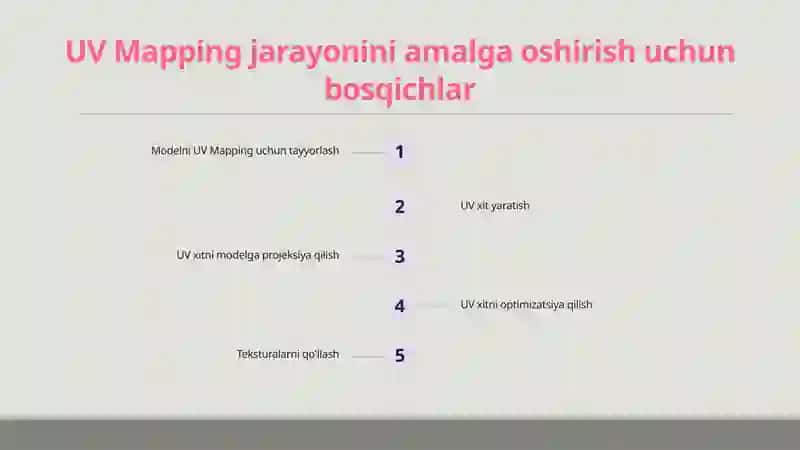 UV Mapping jarayonini amalga oshirish uchun bosqichlar

Modelni UV Mapping uchun tayyorlash 1

2 UV xit yaratish

UV xitni modelga projeksiya qilish 3

4 UV xitni optimizatsiya qilish

Teksturalarni qo'llash 5